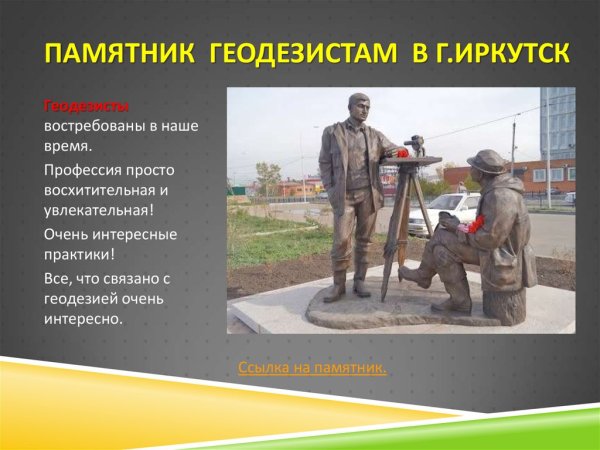 ПАМЯТНИК ГЕОДЕЗИСТАМ В Г.ИРКУТСК

Геодезисты востребованы в наше время.

Профессия просто восхитительная и увлекательная!

Очень интересные практики!

Все, что связано с геодезией очень интересно.

Ссылка на памятник.